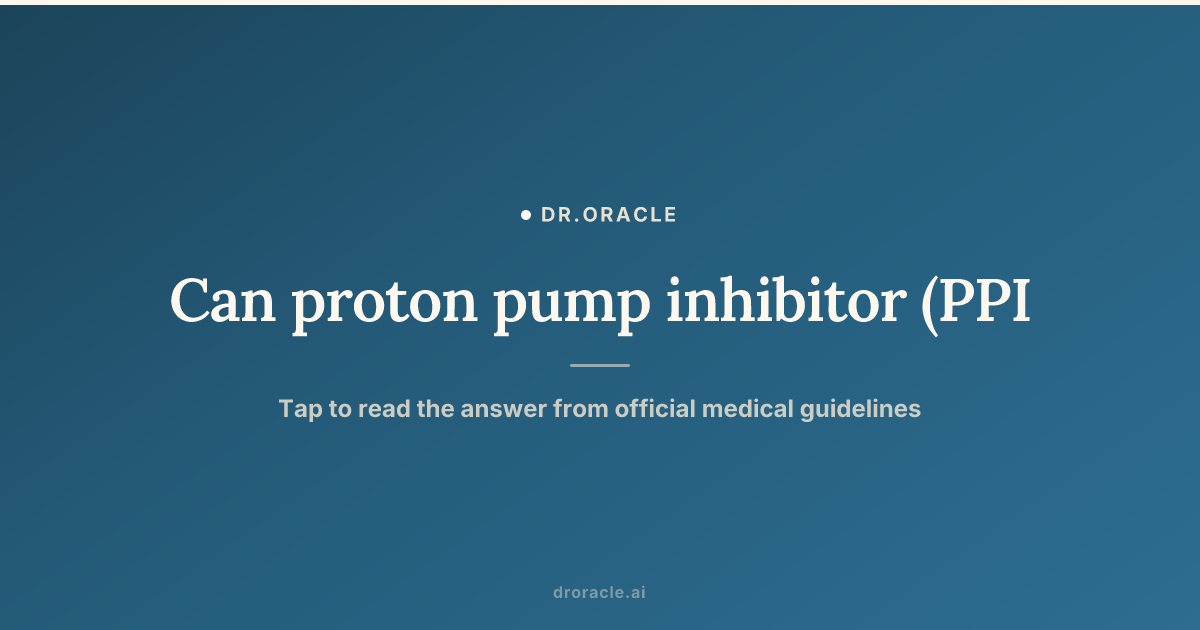 DR.ORACLE

Can proton pump inhibitor (PPI

Tap to read the answer from official medical guidelines

droracle.ai